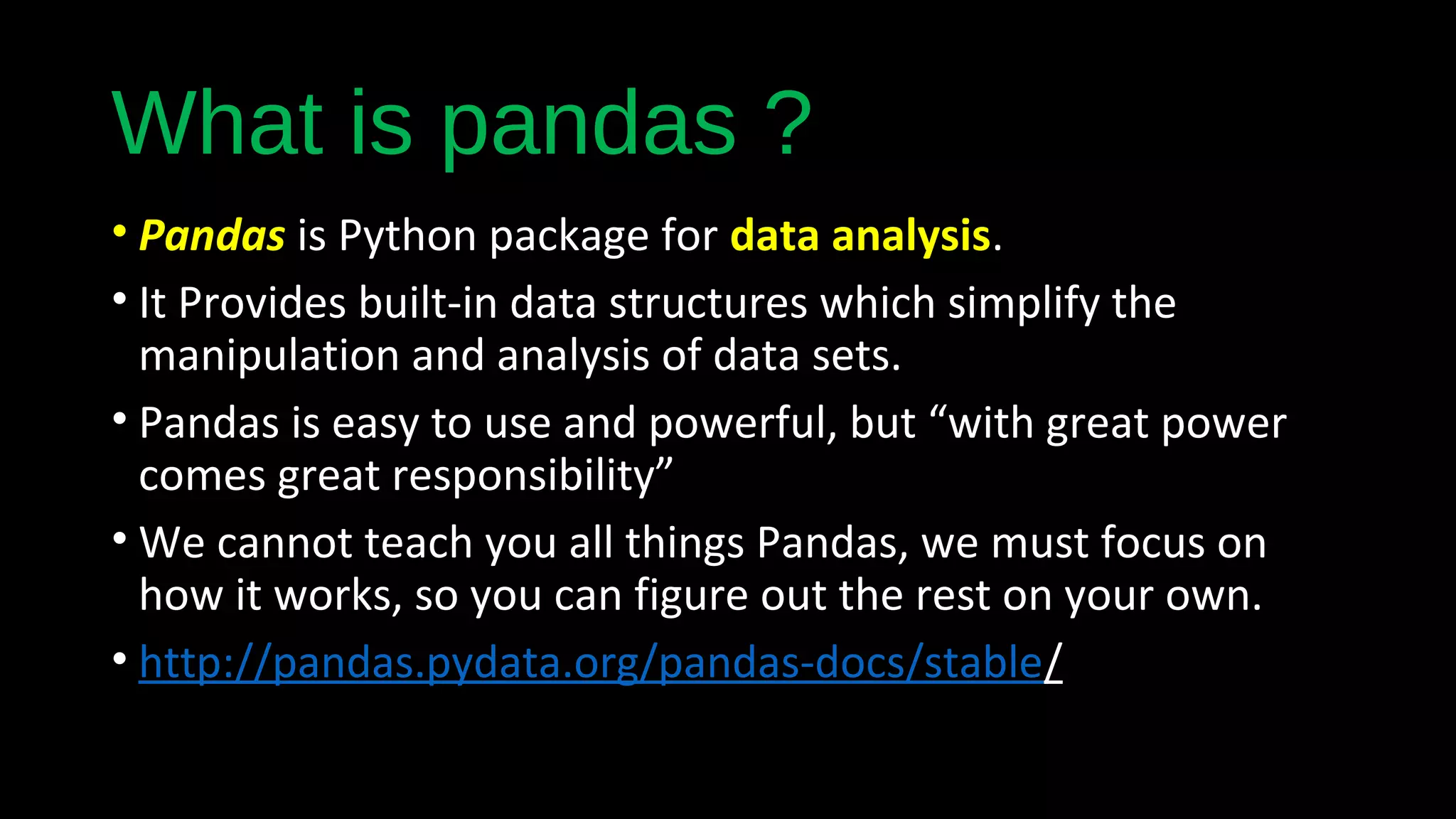 What is pandas ?

• Pandas is Python package for data analysis.
• It Provides built-in data structures which simplify the manipulation and analysis of data sets.
• Pandas is easy to use and powerful, but “with great power comes great responsibility”
• We cannot teach you all things Pandas, we must focus on how it works, so you can figure out the rest on your own.
• http://pandas.pydata.org/pandas-docs/stable/